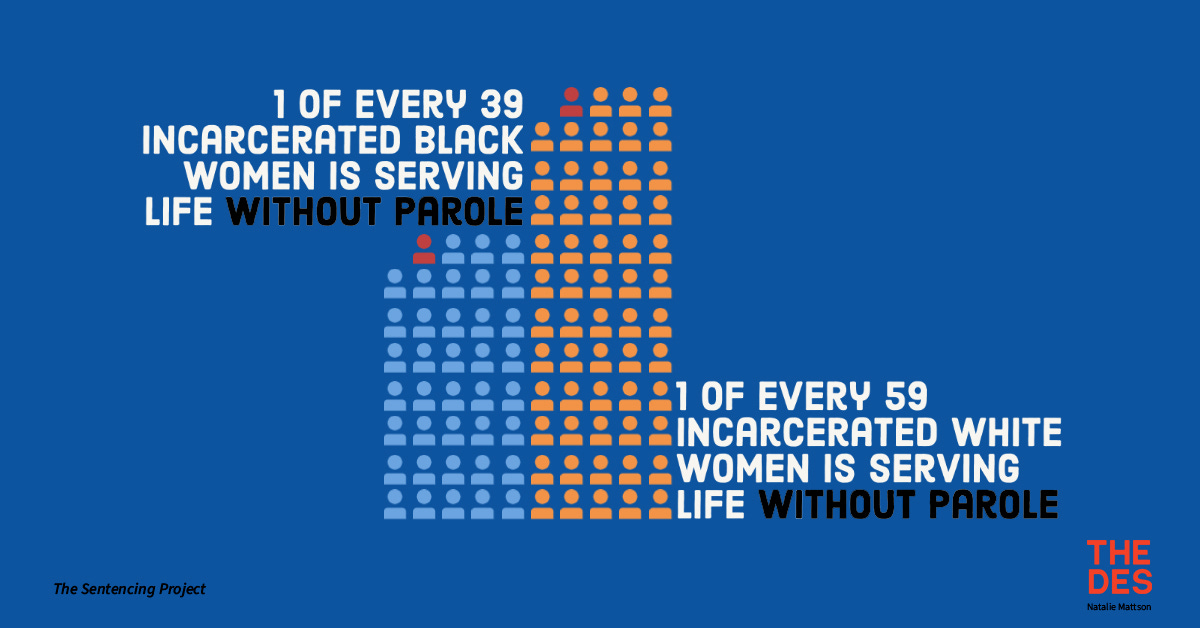 1 OF EVERY 39 INCARCERATED BLACK WOMEN IS SERVING LIFE WITHOUT PAROLE

1 OF EVERY 59 INCARCERATED WHITE WOMEN IS SERVING LIFE WITHOUT PAROLE

The Sentencing Project

THE DES
Natalie Mattson